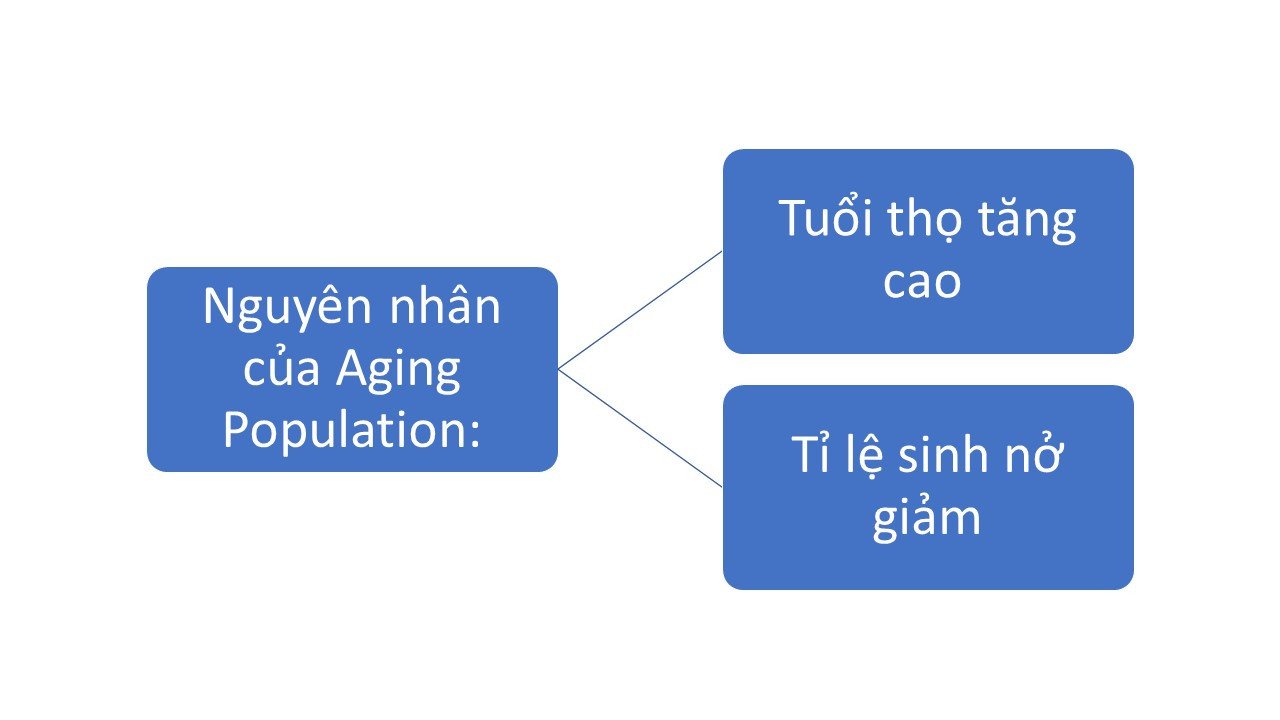 Nguyên nhân của Aging Population:

Tuổi thọ tăng cao

Tỉ lệ sinh nở giảm